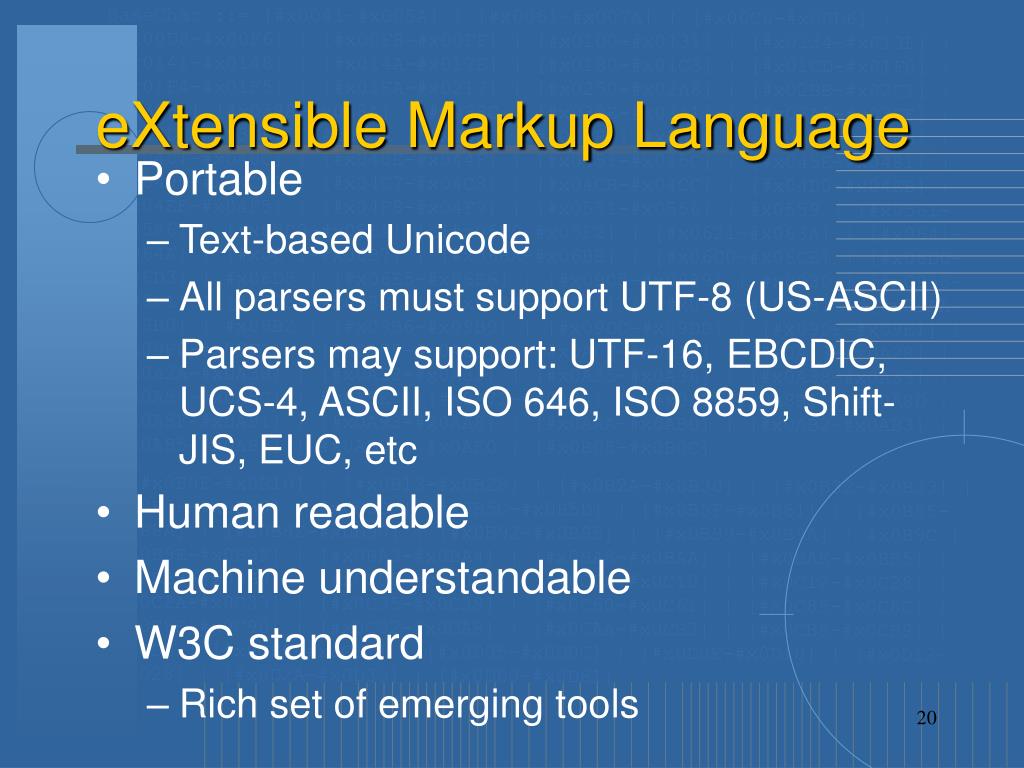 eXtensible Markup Language

• Portable
– Text-based Unicode
– All parsers must support UTF-8 (US-ASCII)
– Parsers may support: UTF-16, EBCDIC, UCS-4, ASCII, ISO 646, ISO 8859, Shift-JIS, EUC, etc
• Human readable
• Machine understandable
• W3C standard
– Rich set of emerging tools

20